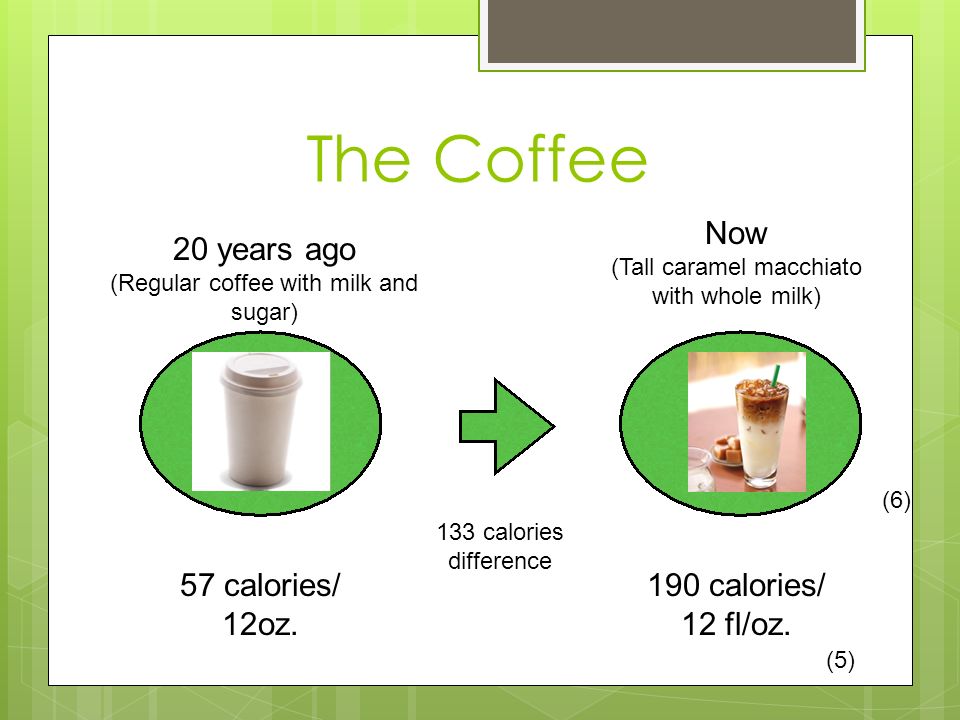 The Coffee

20 years ago
(Regular coffee with milk and sugar)

Now
(Tall caramel macchiato with whole milk)

(6)

133 calories difference

57 calories/
12oz.

190 calories/
12 fl/oz.

(5)